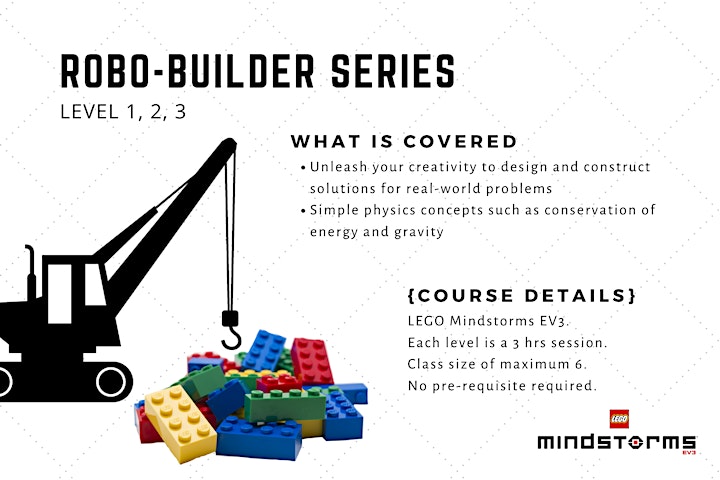 ROBO-BUILDER SERIES
LEVEL 1, 2, 3

WHAT IS COVERED
• Unleash your creativity to design and construct solutions for real-world problems
• Simple physics concepts such as conservation of energy and gravity

{COURSE DETAILS}
LEGO Mindstorms EV3.
Each level is a 3 hrs session.
Class size of maximum 6.
No pre-requisite required.

LEGO
mindstorms
EV3